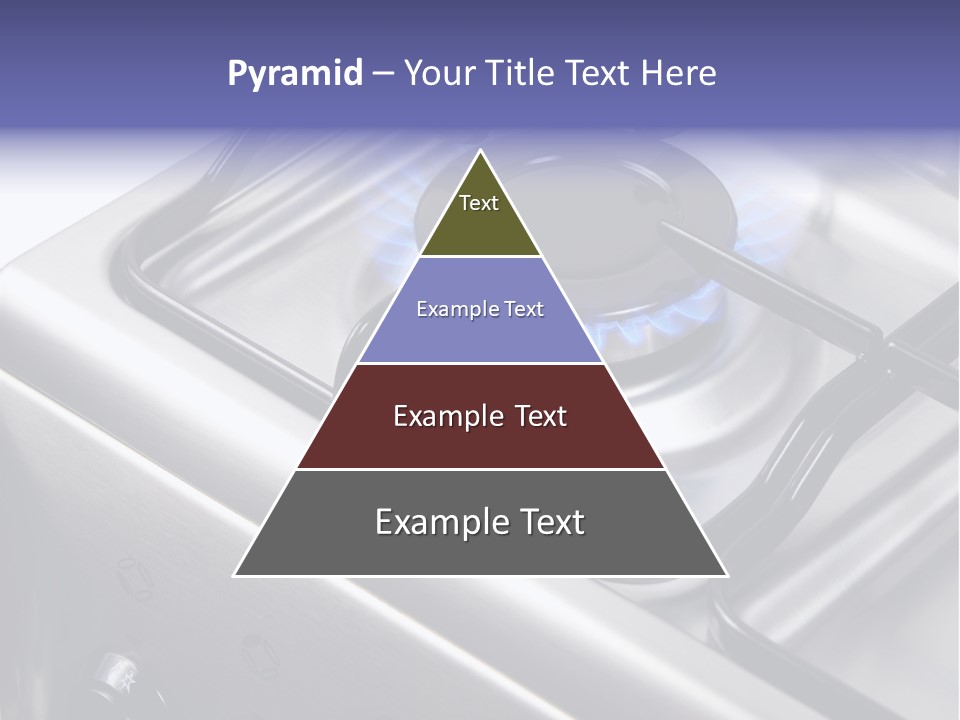 Pyramid – Your Title Text Here

Text

Example Text

Example Text

Example Text